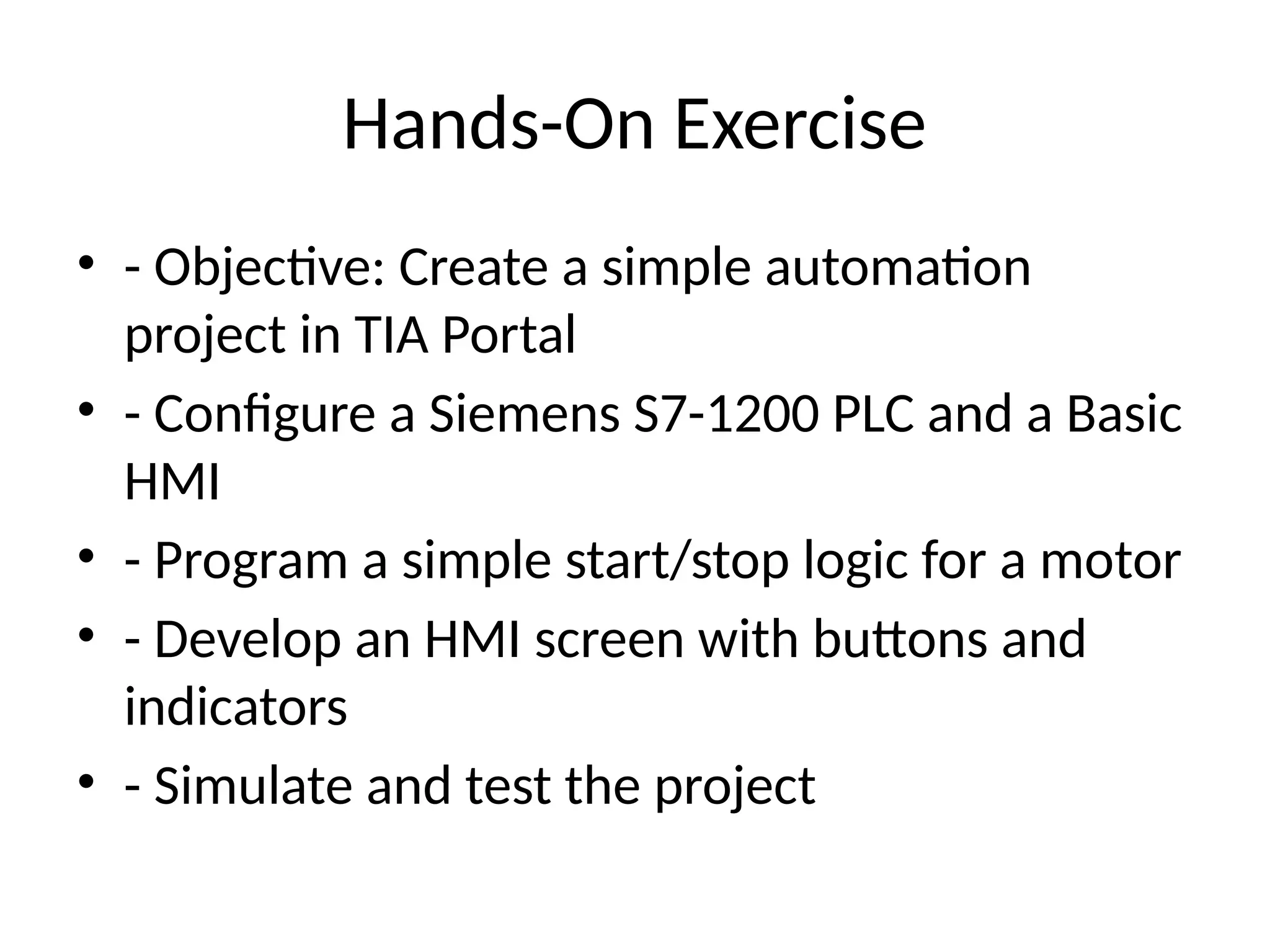 Hands-On Exercise

• - Objective: Create a simple automation project in TIA Portal
• - Configure a Siemens S7-1200 PLC and a Basic HMI
• - Program a simple start/stop logic for a motor
• - Develop an HMI screen with buttons and indicators
• - Simulate and test the project